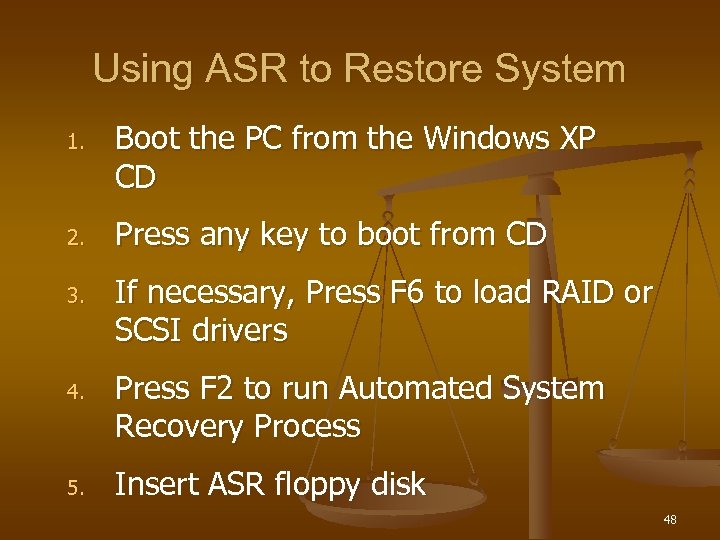 Using ASR to Restore System

1. Boot the PC from the Windows XP CD
2. Press any key to boot from CD
3. If necessary, Press F6 to load RAID or SCSI drivers
4. Press F2 to run Automated System Recovery Process
5. Insert ASR floppy disk

48